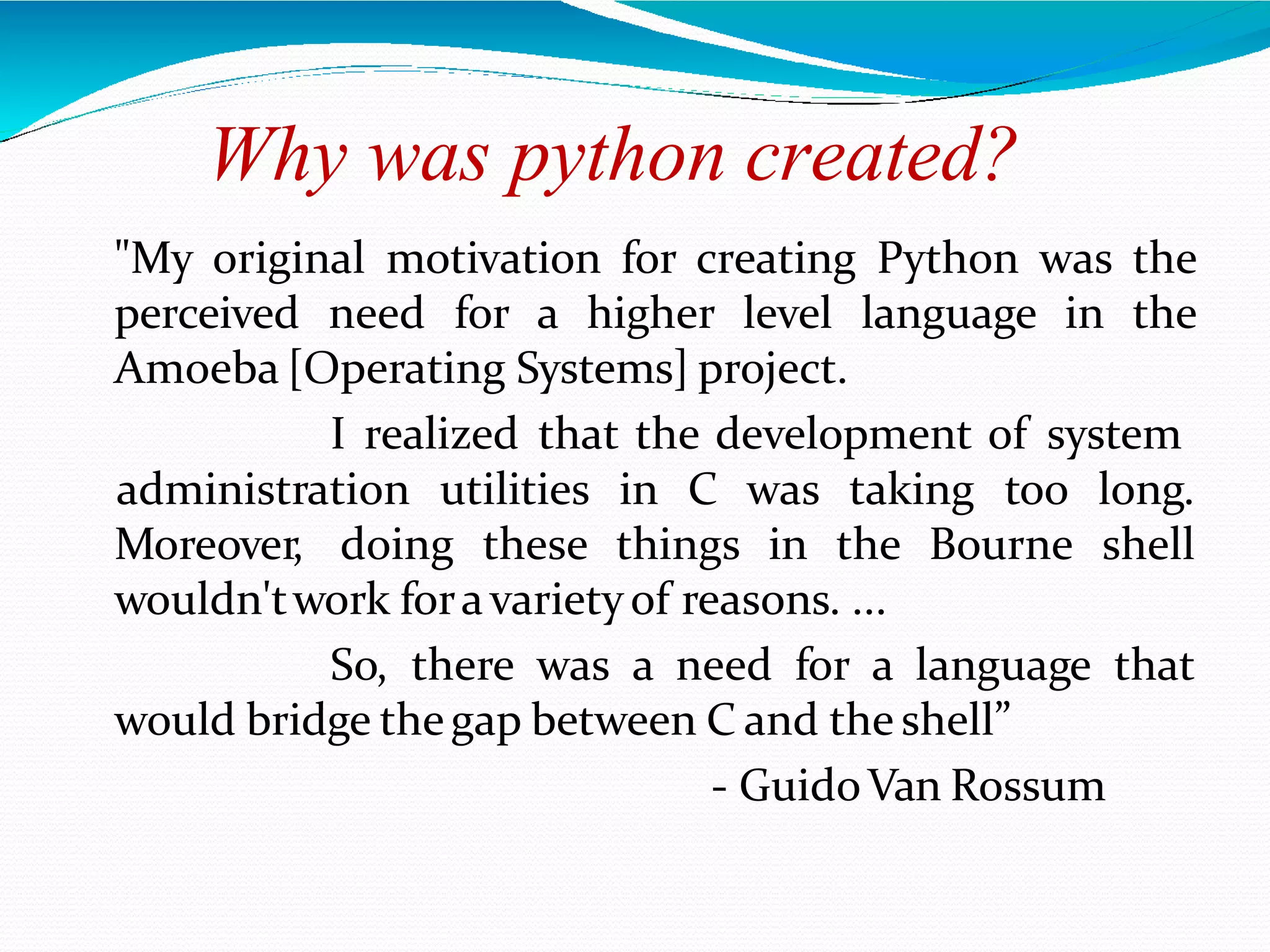 Why was python created?

"My original motivation for creating Python was the perceived need for a higher level language in the Amoeba [Operating Systems] project.

I realized that the development of system administration utilities in C was taking too long. Moreover, doing these things in the Bourne shell wouldn't work for a variety of reasons. ...

So, there was a need for a language that would bridge the gap between C and the shell”

- Guido Van Rossum